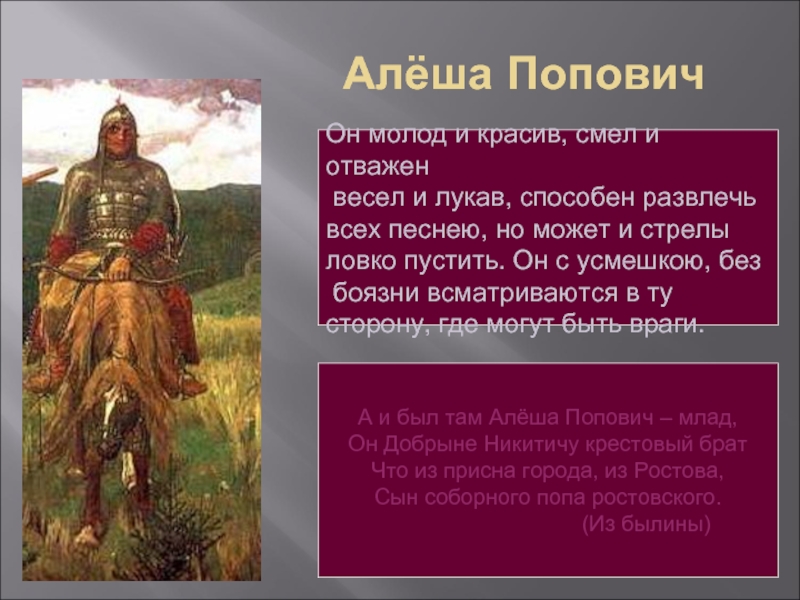 Алёша Попович

Он молод и красив, смел и отважен
 весел и лукав, способен развлечь всех песнею, но может и стрелы ловко пустить. Он с усмешкою, без
 боязни всматриваются в ту сторону, где могут быть враги.

А и был там Алёша Попович – млад,
Он Добрыне Никитичу крестовый брат
Что из присна города, из Ростова,
Сын соборного попа ростовского.
(Из былины)